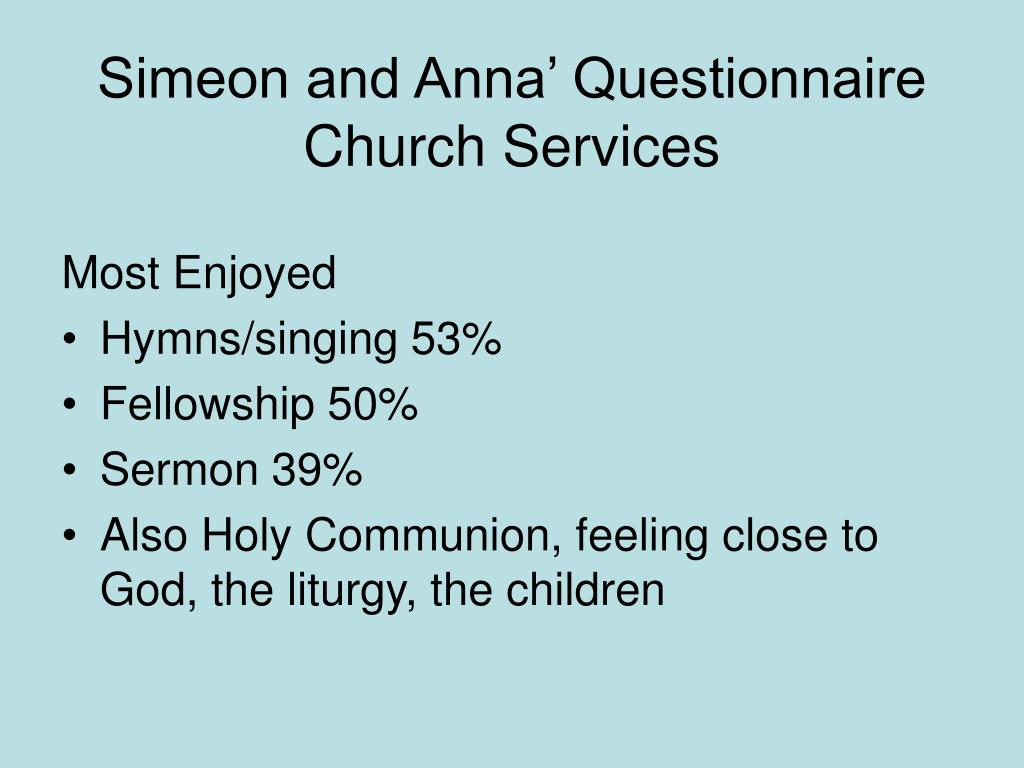 Simeon and Anna’ Questionnaire
Church Services

Most Enjoyed
• Hymns/singing 53%
• Fellowship 50%
• Sermon 39%
• Also Holy Communion, feeling close to God, the liturgy, the children